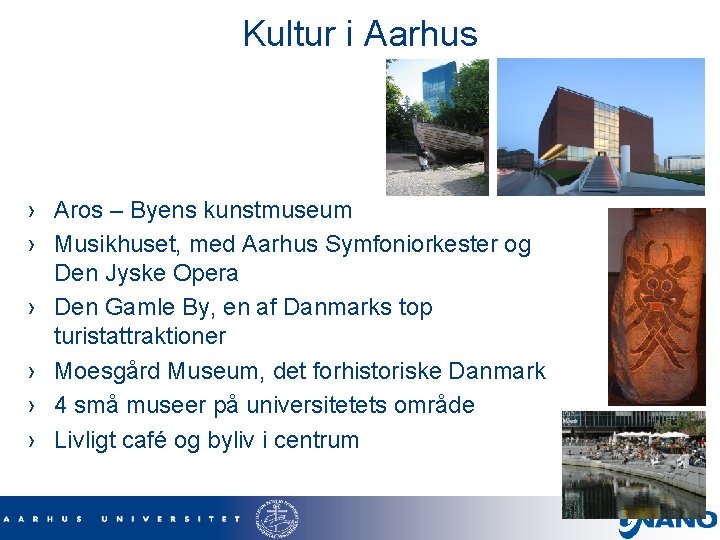 Kultur i Aarhus

› Aros – Byens kunstmuseum
› Musikhuset, med Aarhus Symfoniorkester og Den Jyske Opera
› Den Gamle By, en af Danmarks top turistattraktioner
› Moesgård Museum, det forhistoriske Danmark
› 4 små museer på universitetets område
› Livligt café og byliv i centrum

AARHUS UNIVERSITET

iNANO